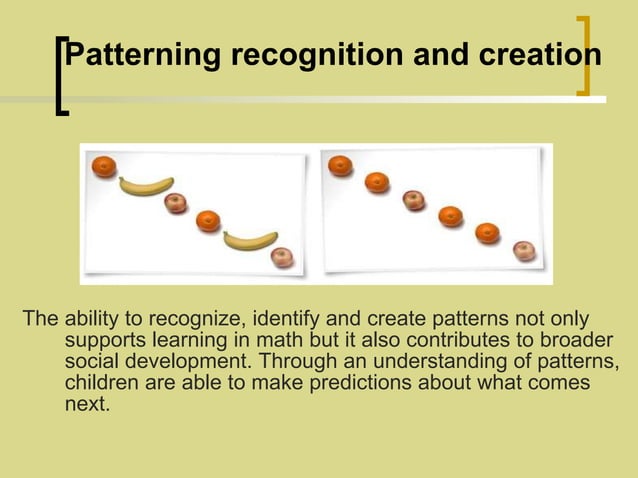 Patterning recognition and creation

The ability to recognize, identify and create patterns not only supports learning in math but it also contributes to broader social development. Through an understanding of patterns, children are able to make predictions about what comes next.